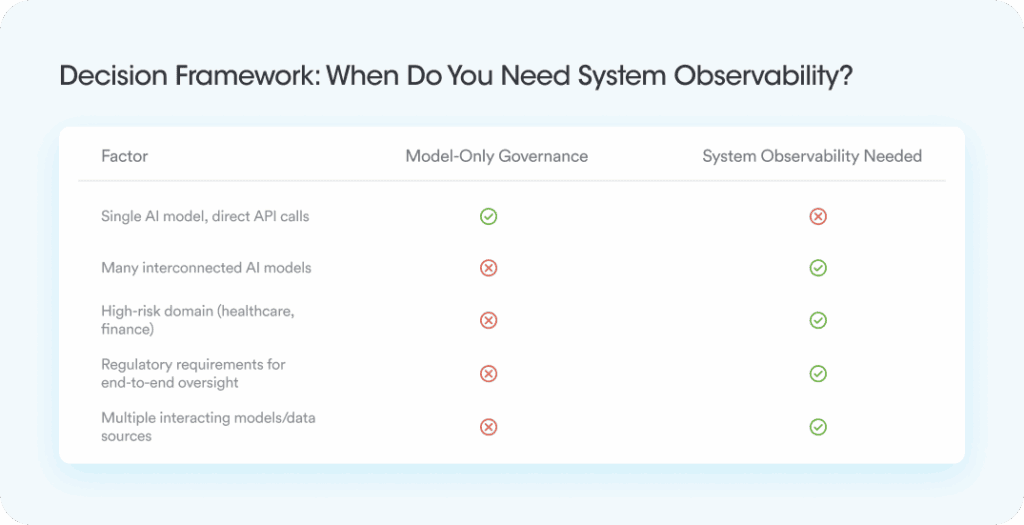 Decision Framework: When Do You Need System Observability?

| Factor | Model-Only Governance | System Observability Needed |
|---|---|---|
| Single AI model, direct API calls | ✓ | ✗ |
| Many interconnected AI models | ✗ | ✓ |
| High-risk domain (healthcare, finance) | ✗ | ✓ |
| Regulatory requirements for end-to-end oversight | ✗ | ✓ |
| Multiple interacting models/data sources | ✗ | ✓ |